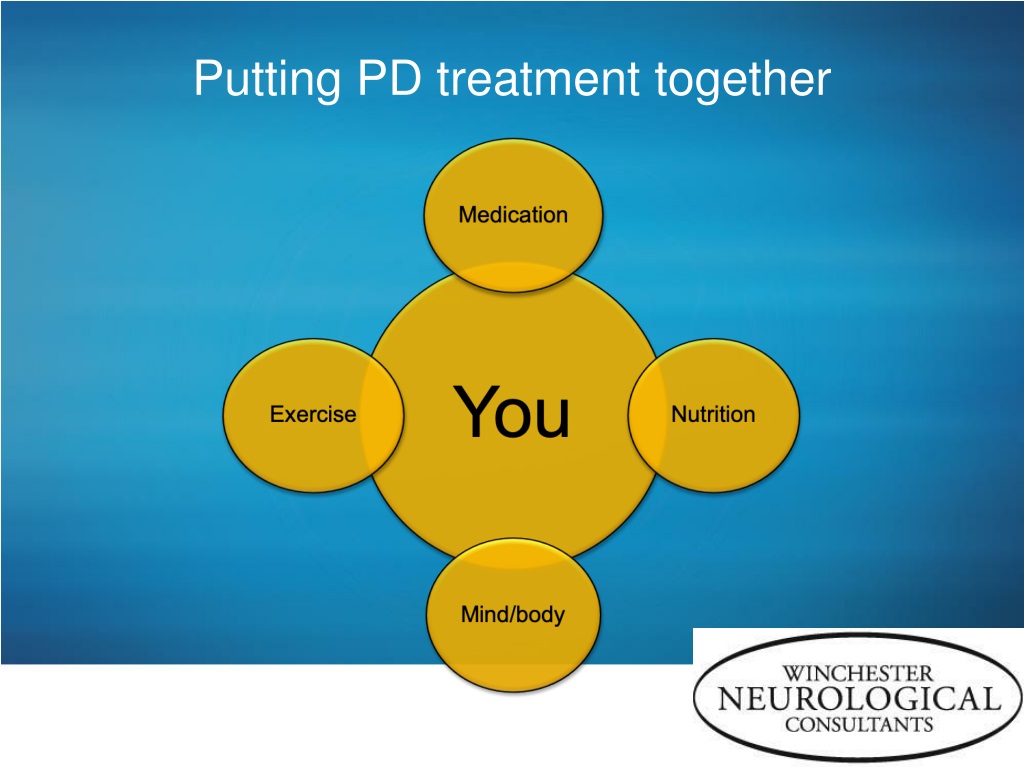 Putting PD treatment together

Medication

Exercise

You

Nutrition

Mind/body

WINCHESTER
NEUROLOGICAL
CONSULTANTS